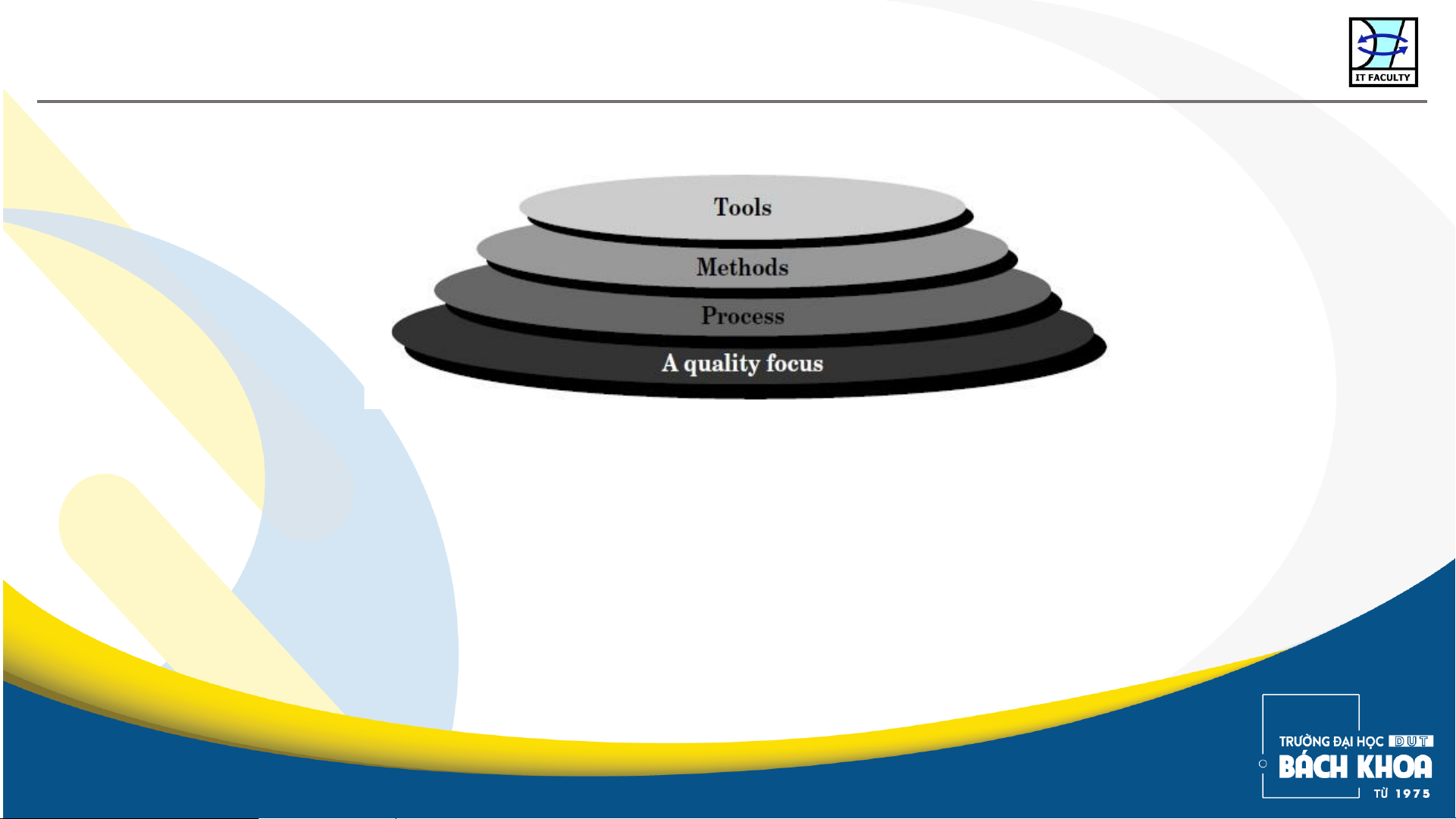 IT FACULTY

Tools

Methods

Process

A quality focus

TRƯỜNG ĐẠI HỌC DUT
BÁCH KHOA
TỪ 1975